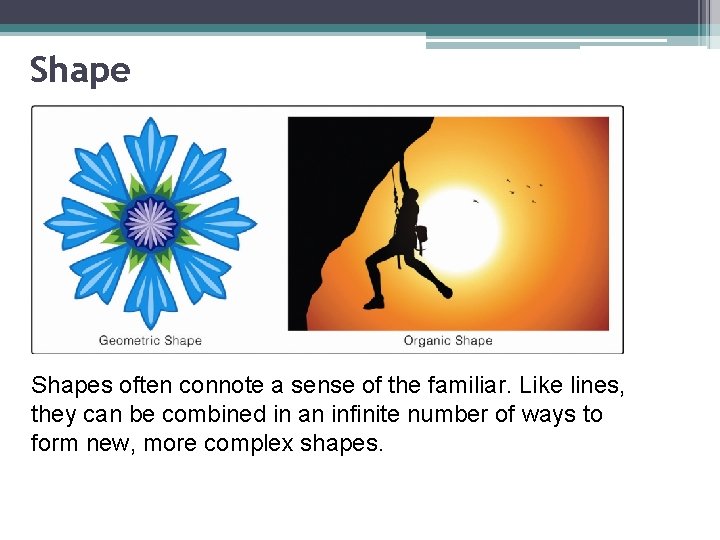 Shape

Geometric Shape

Organic Shape

Shapes often connote a sense of the familiar. Like lines, they can be combined in an infinite number of ways to form new, more complex shapes.